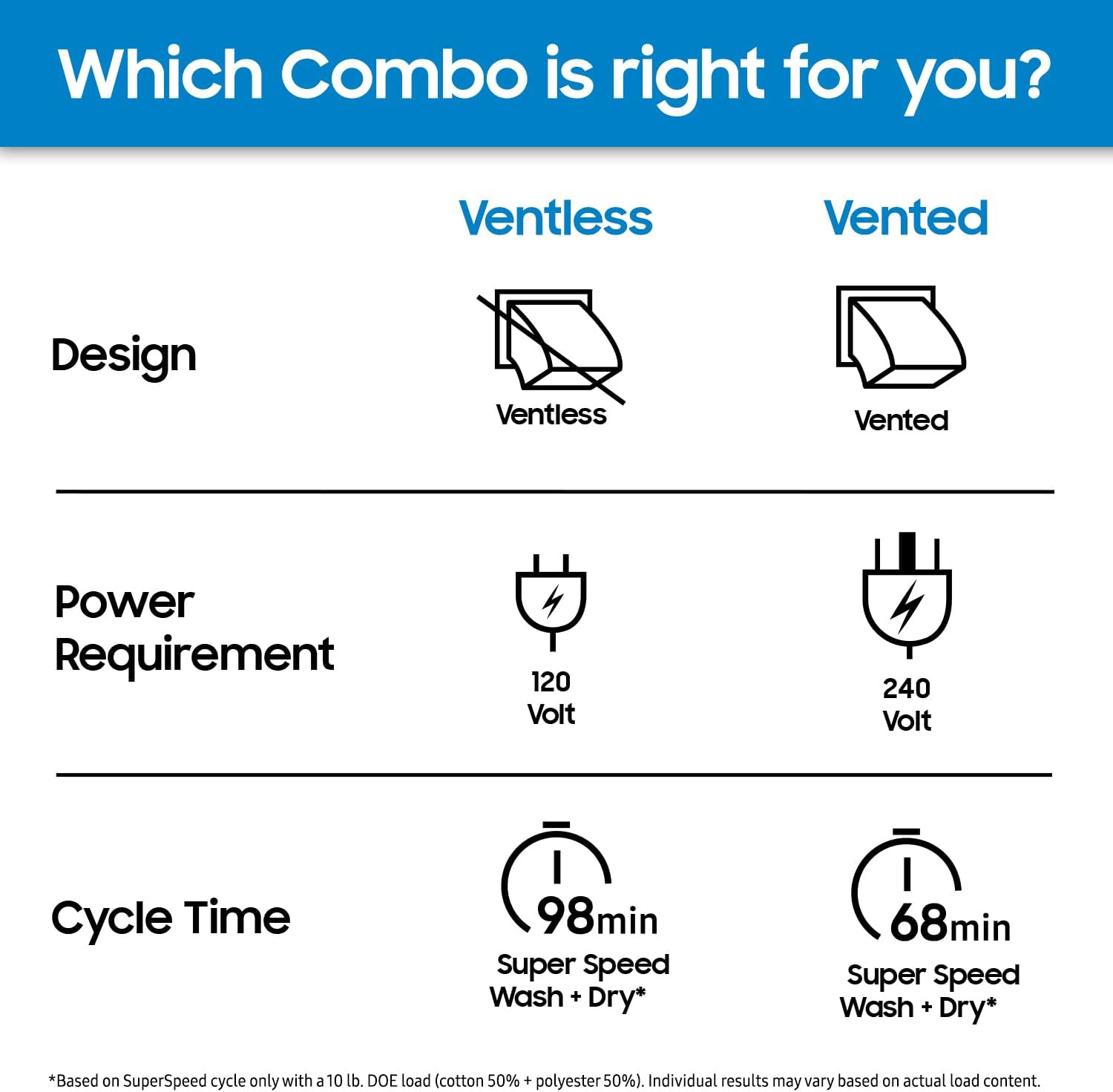 Which Combo is right for you?

| | Ventless | Vented |
|---|---|---|
| Design | Ventless | Vented |
| Power Requirement | 120 Volt | 240 Volt |
| Cycle Time | 98min Super Speed Wash + Dry* | 68min Super Speed Wash + Dry* |

*Based on SuperSpeed cycle only with a 10 lb. DOE load (cotton 50% + polyester 50%). Individual results may vary based on actual load content.